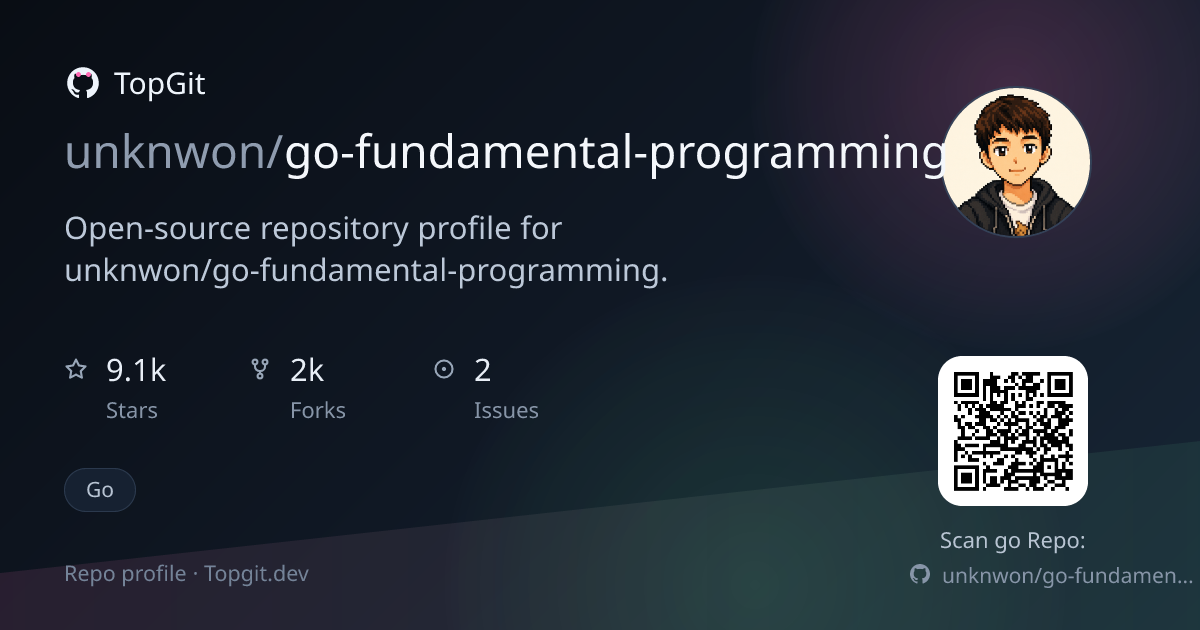 TopGit

unknwon/go-fundamental-programming

Open-source repository profile for unknwon/go-fundamental-programming.

9.1k
Stars

2k
Forks

2
Issues

Go

Repo profile · Topgit.dev

Scan go Repo:

unknwon/go-fundamen...